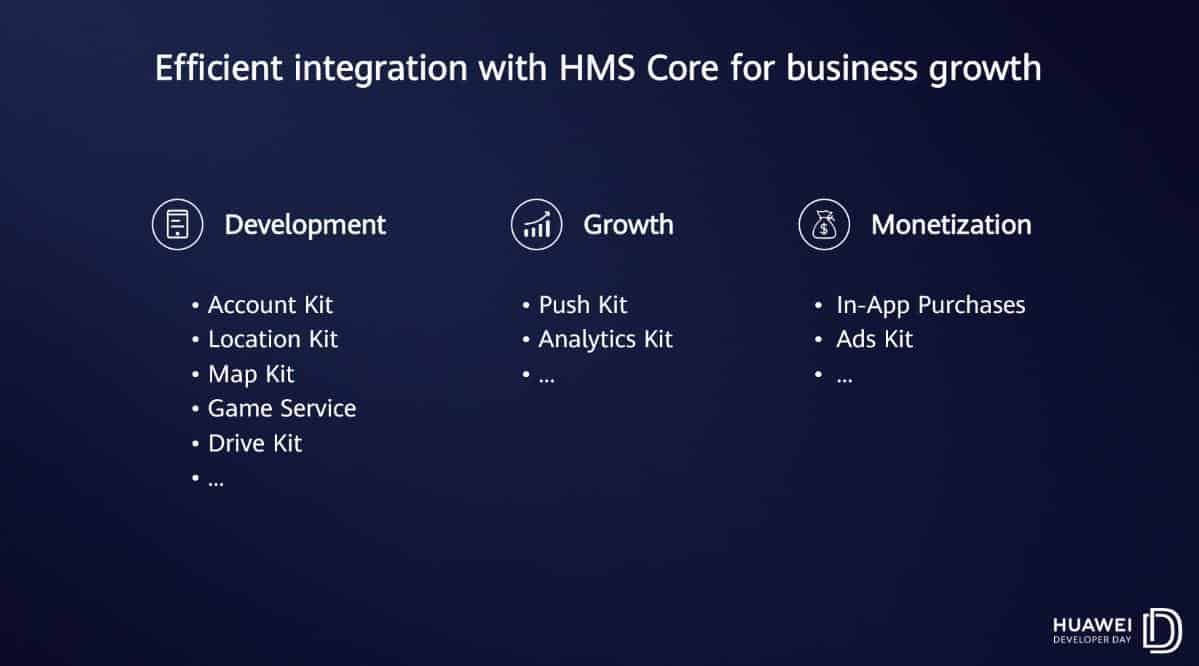 Efficient integration with HMS Core for business growth

Development

• Account Kit
• Location Kit
• Map Kit
• Game Service
• Drive Kit
• ...

Growth

• Push Kit
• Analytics Kit
• ...

Monetization

• In-App Purchases
• Ads Kit
• ...

HUAWEI
DEVELOPER DAY